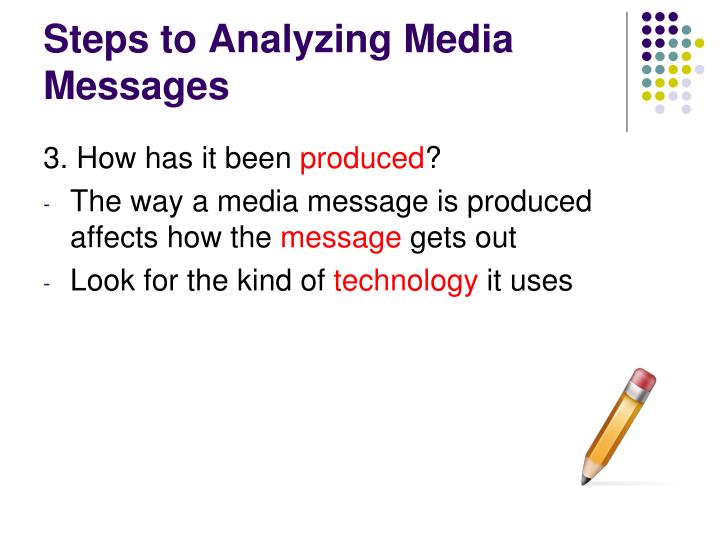 Steps to Analyzing Media Messages

3. How has it been produced?

- The way a media message is produced affects how the message gets out
- Look for the kind of technology it uses